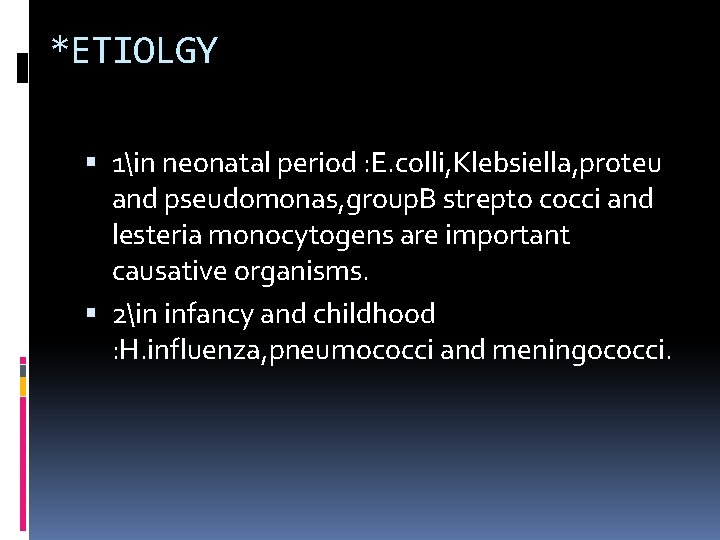 *ETIOLGY

▪ 1\in neonatal period :E.colli,Klebsiella,proteu and pseudomonas,groupB strepto cocci and lesteria monocytogens are important causative organisms.

▪ 2\in infancy and childhood :H.influenza,pneumococci and meningococci.